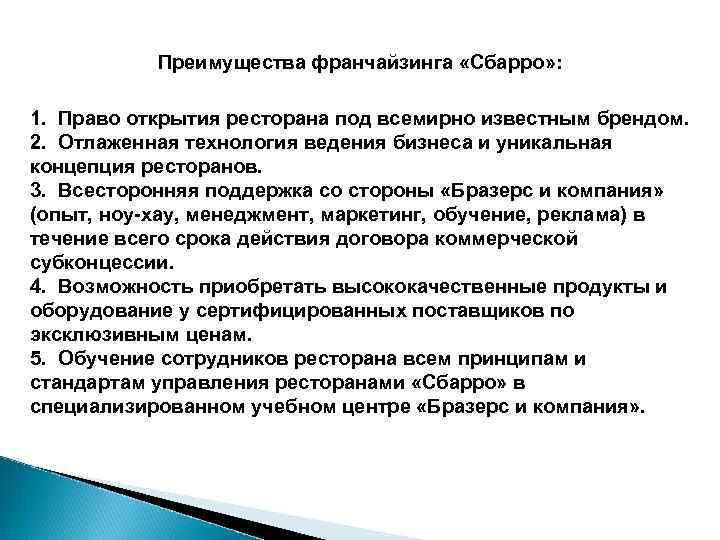 Преимущества франчайзинга «Сбарро»:

1. Право открытия ресторана под всемирно известным брендом.
2. Отлаженная технология ведения бизнеса и уникальная концепция ресторанов.
3. Всесторонняя поддержка со стороны «Бразерс и компания» (опыт, ноу-хау, менеджмент, маркетинг, обучение, реклама) в течение всего срока действия договора коммерческой субконцессии.
4. Возможность приобретать высококачественные продукты и оборудование у сертифицированных поставщиков по эксклюзивным ценам.
5. Обучение сотрудников ресторана всем принципам и стандартам управления ресторанами «Сбарро» в специализированном учебном центре «Бразерс и компания».